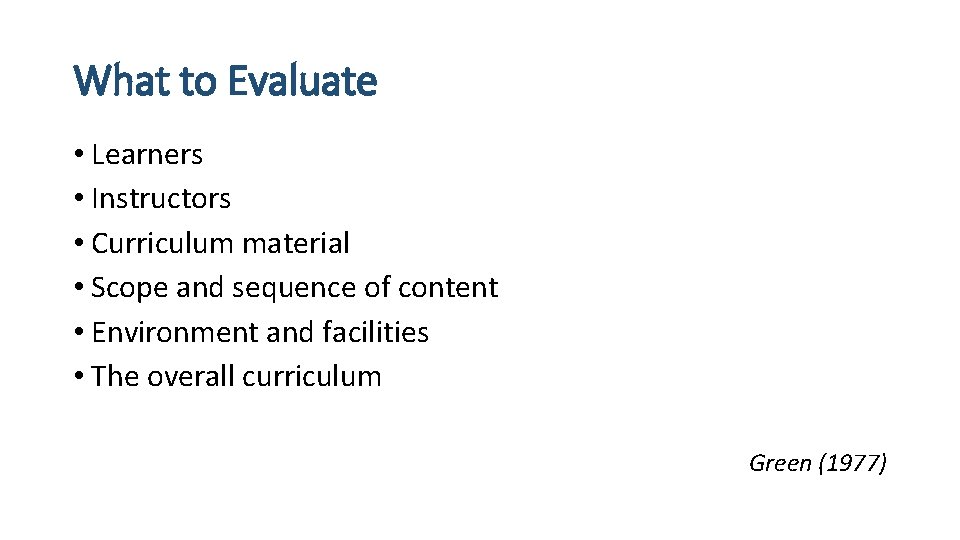 What to Evaluate

• Learners
• Instructors
• Curriculum material
• Scope and sequence of content
• Environment and facilities
• The overall curriculum

Green (1977)